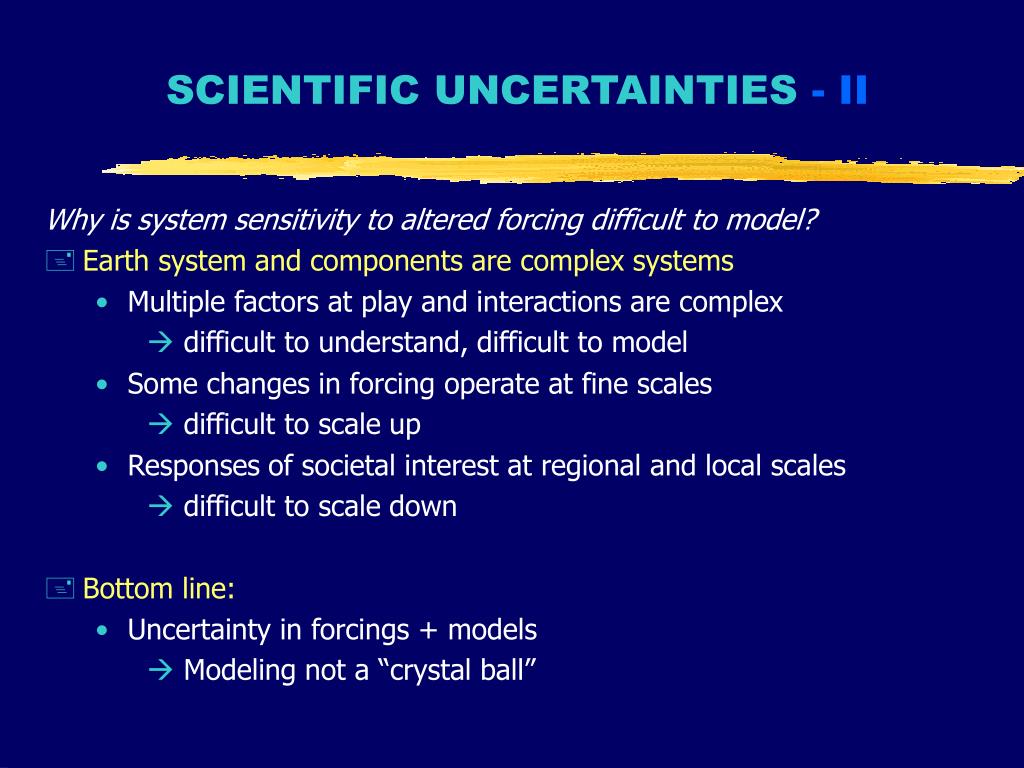 SCIENTIFIC UNCERTAINTIES - II

Why is system sensitivity to altered forcing difficult to model?

Earth system and components are complex systems

• Multiple factors at play and interactions are complex
→ difficult to understand, difficult to model
• Some changes in forcing operate at fine scales
→ difficult to scale up
• Responses of societal interest at regional and local scales
→ difficult to scale down

Bottom line:

• Uncertainty in forcings + models
→ Modeling not a “crystal ball”